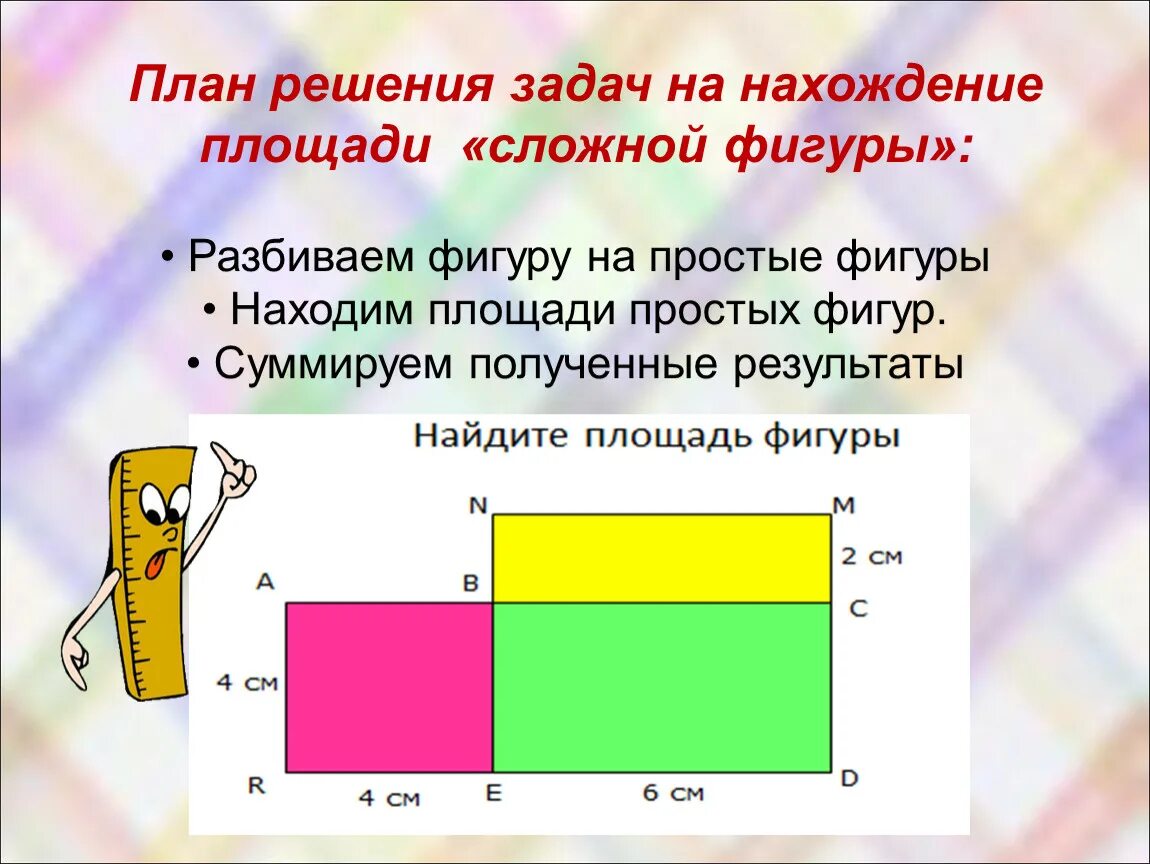 План решения задач на нахождение площади «сложной фигуры»:

• Разбиваем фигуру на простые фигуры
• Находим площади простых фигур.
• Суммируем полученные результаты

Найдите площадь фигуры

N
M
2 см
A
B
C
4 см
R
4 см
E
6 см
D